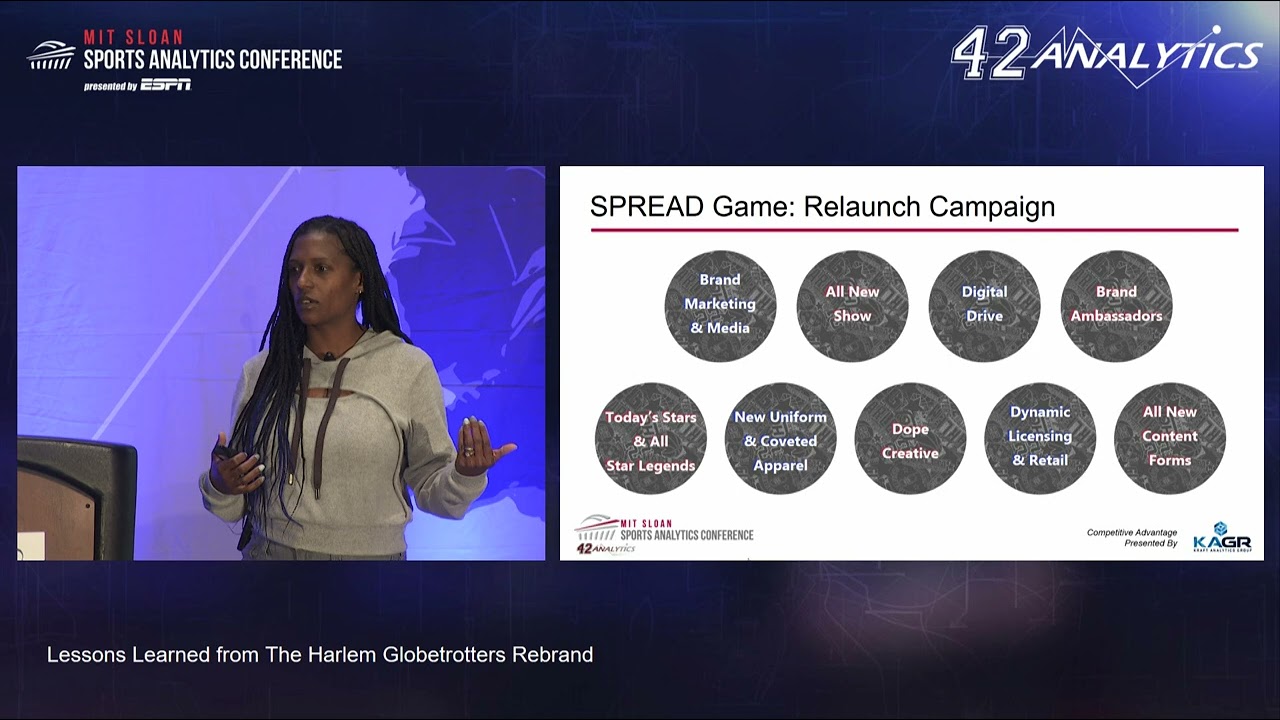 MIT SLOAN
SPORTS ANALYTICS CONFERENCE
presented by ESPN

42 ANALYTICS

SPREAD Game: Relaunch Campaign

Brand Marketing & Media

All New Show

Digital Drive

Brand Ambassadors

Today's Stars & All Star Legends

New Uniform & Coveted Apparel

Dope Creative

Dynamic Licensing & Retail

All New Content Forms

MIT SLOAN
SPORTS ANALYTICS CONFERENCE
42 ANALYTICS

Competitive Advantage
Presented By
KAGR
KRAFT ANALYTICS GROUP

Lessons Learned from The Harlem Globetrotters Rebrand